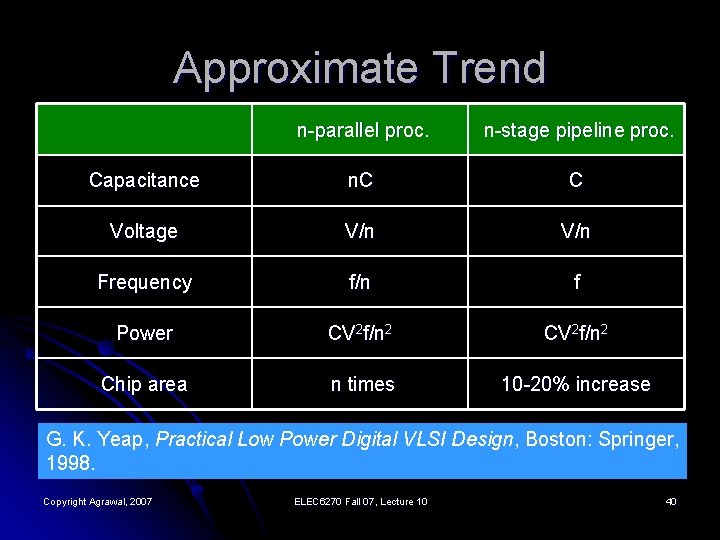 Approximate Trend

| | n-parallel proc. | n-stage pipeline proc. |
|---|---|---|
| Capacitance | nC | C |
| Voltage | V/n | V/n |
| Frequency | f/n | f |
| Power | $CV^2f/n^2$ | $CV^2f/n^2$ |
| Chip area | n times | 10-20% increase |

G. K. Yeap, Practical Low Power Digital VLSI Design, Boston: Springer, 1998.

Copyright Agrawal, 2007

ELEC6270 Fall 07, Lecture 10

40